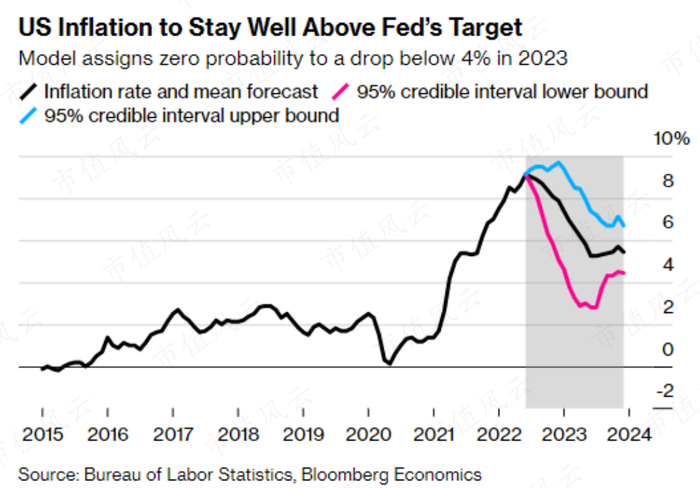 US Inflation to Stay Well Above Fed's Target
Model assigns zero probability to a drop below 4% in 2023

Inflation rate and mean forecast
95% credible interval lower bound
95% credible interval upper bound

10%
8
6
4
2
0
-2

2015 2016 2017 2018 2019 2020 2021 2022 2023 2024

Source: Bureau of Labor Statistics, Bloomberg Economics

市值风云